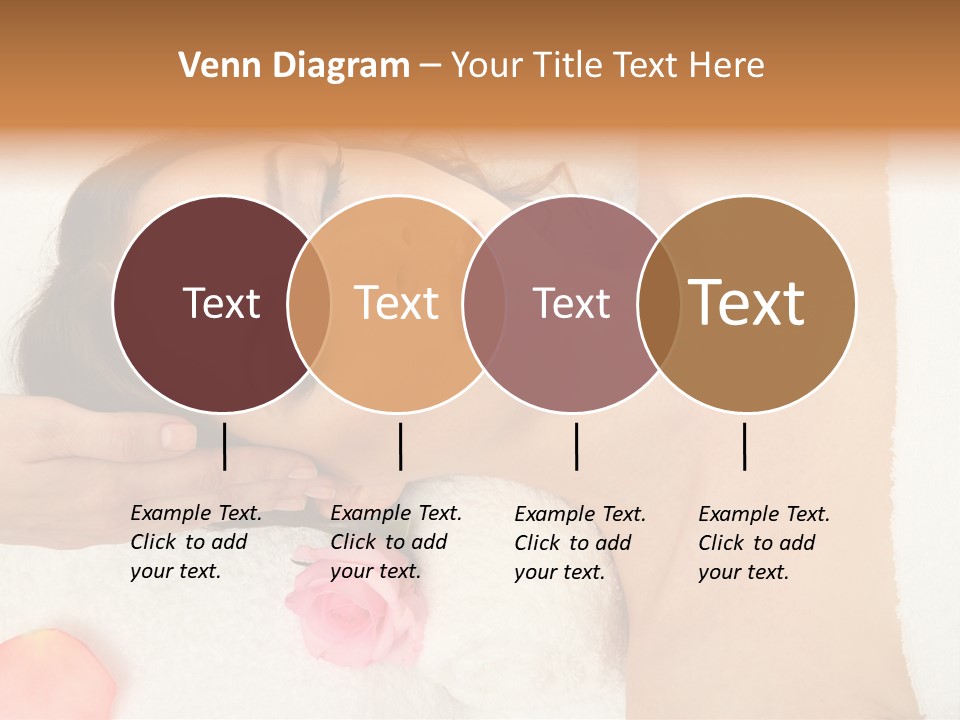 Venn Diagram – Your Title Text Here

Text

Text

Text

Text

Example Text. Click to add your text.

Example Text. Click to add your text.

Example Text. Click to add your text.

Example Text. Click to add your text.